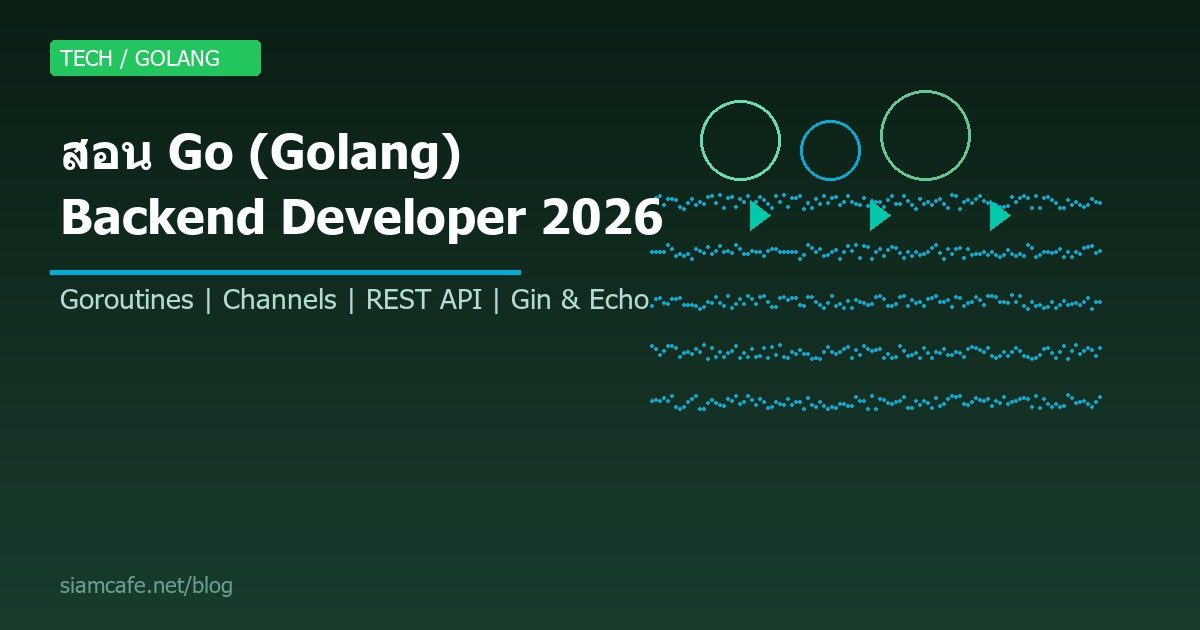 TECH / GOLANG

สอน Go (Golang) Backend Developer 2026

Goroutines | Channels | REST API | Gin & Echo

siamcafe.net/blog